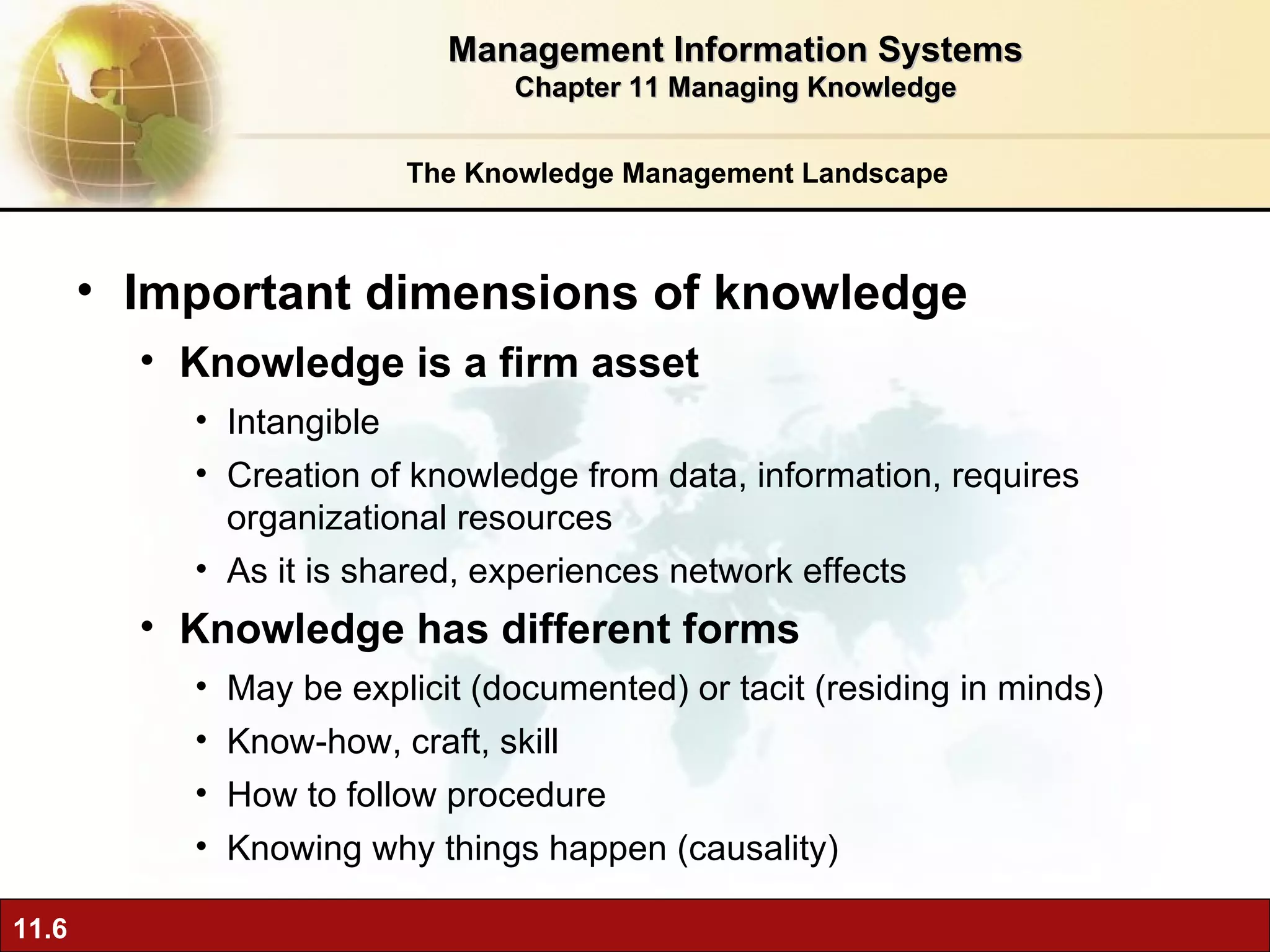 Management Information Systems
Chapter 11 Managing Knowledge

The Knowledge Management Landscape

• Important dimensions of knowledge
  • Knowledge is a firm asset
    • Intangible
    • Creation of knowledge from data, information, requires organizational resources
    • As it is shared, experiences network effects
  • Knowledge has different forms
    • May be explicit (documented) or tacit (residing in minds)
    • Know-how, craft, skill
    • How to follow procedure
    • Knowing why things happen (causality)

11.6